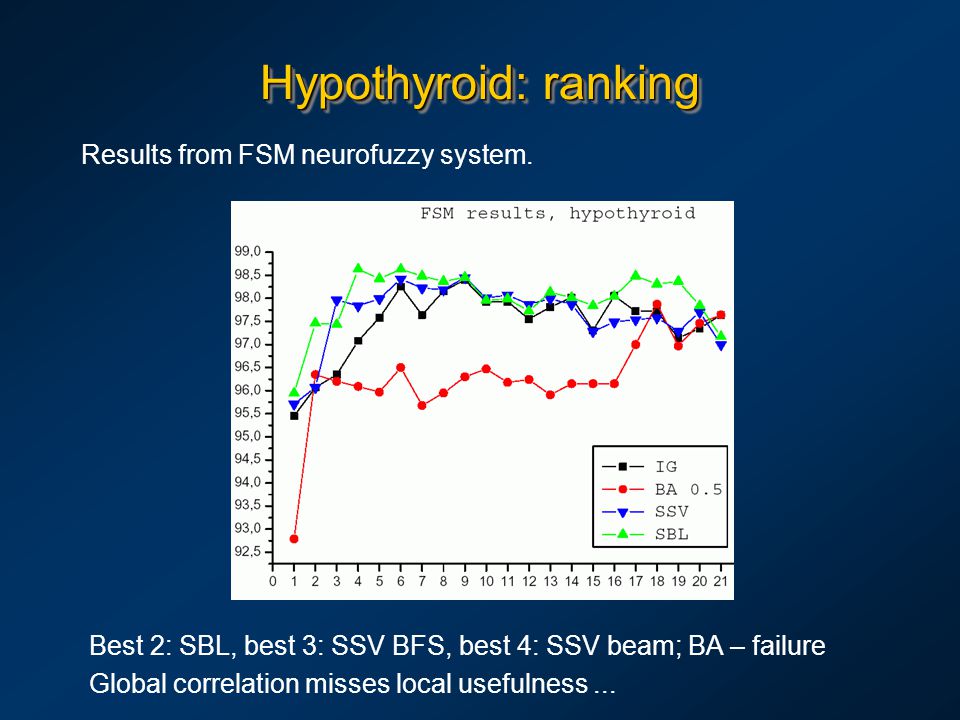 Hypothyroid: ranking

Results from FSM neurofuzzy system.

FSM results, hypothyroid

99,0
98,5
98,0
97,5
97,0
96,5
96,0
95,5
95,0
94,5
94,0
93,5
93,0
92,5

0 1 2 3 4 5 6 7 8 9 10 11 12 13 14 15 16 17 18 19 20 21

IG
BA 0.5
SSV
SBL

Best 2: SBL, best 3: SSV BFS, best 4: SSV beam; BA – failure
Global correlation misses local usefulness ...